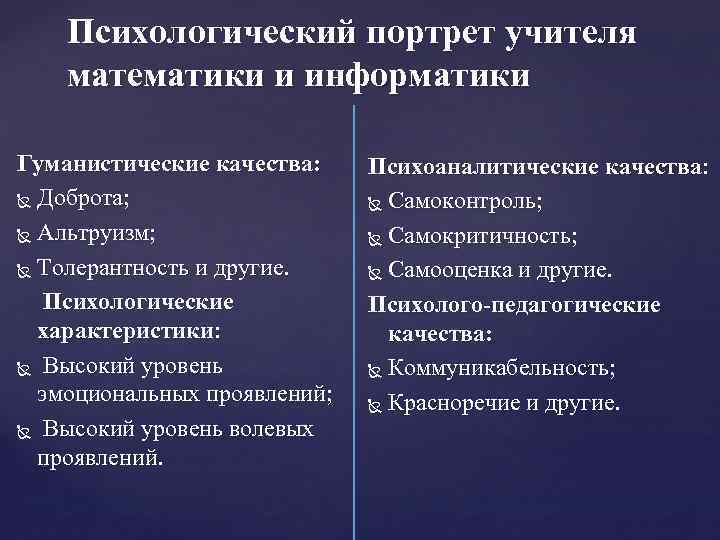 Психологический портрет учителя математики и информатики

Гуманистические качества:
Доброта;
Альтруизм;
Толерантность и другие.
Психологические характеристики:
Высокий уровень эмоциональных проявлений;
Высокий уровень волевых проявлений.

Психоаналитические качества:
Самоконтроль;
Самокритичность;
Самооценка и другие.
Психолого-педагогические качества:
Коммуникабельность;
Красноречие и другие.